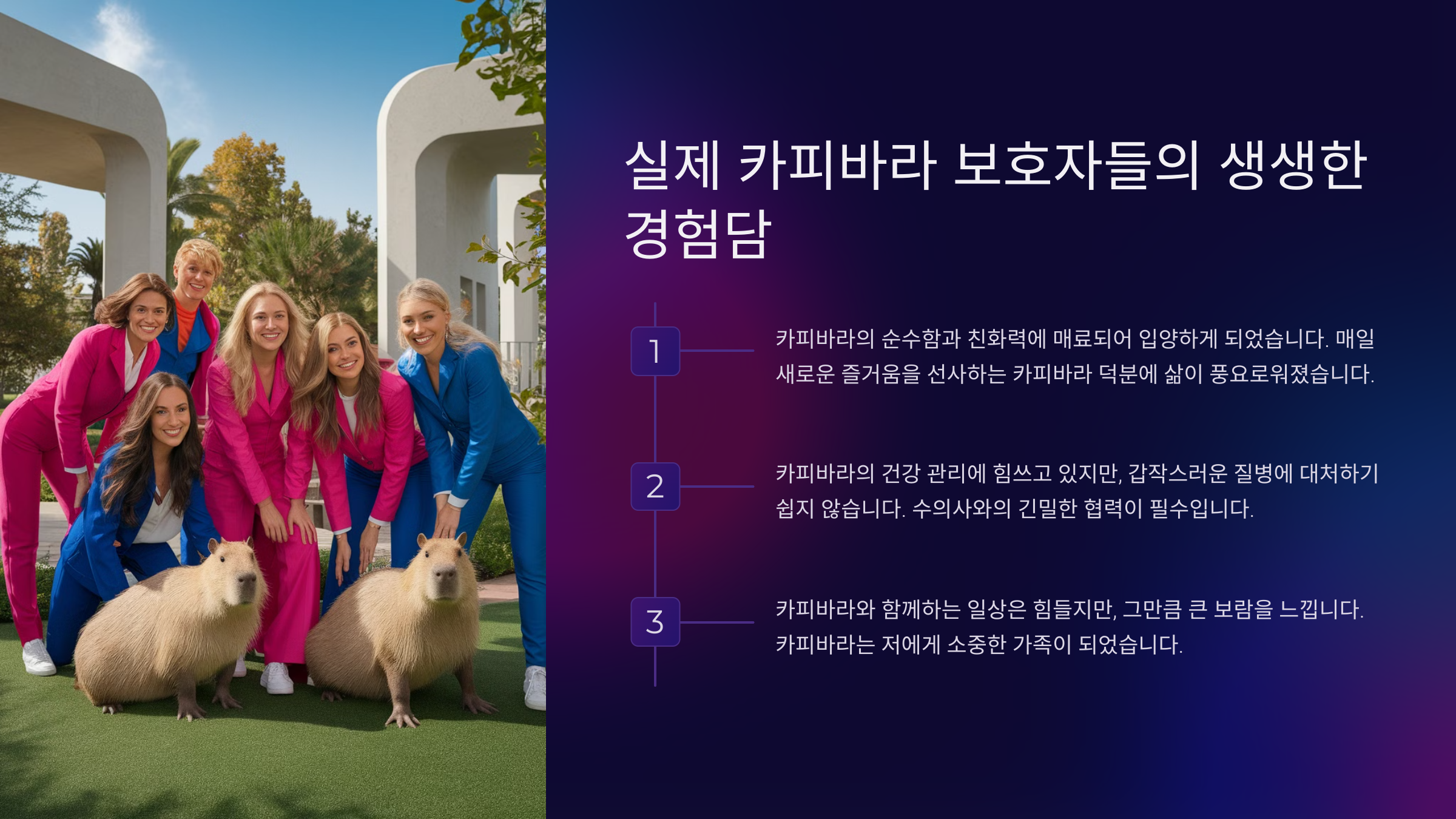 실제 카피바라 보호자들의 생생한 경험담

1

카피바라의 순수함과 친화력에 매료되어 입양하게 되었습니다. 매일 새로운 즐거움을 선사하는 카피바라 덕분에 삶이 풍요로워졌습니다.

2

카피바라의 건강 관리에 힘쓰고 있지만, 갑작스러운 질병에 대처하기 쉽지 않습니다. 수의사와의 긴밀한 협력이 필수입니다.

3

카피바라와 함께하는 일상은 힘들지만, 그만큼 큰 보람을 느낍니다. 카피바라는 저에게 소중한 가족이 되었습니다.